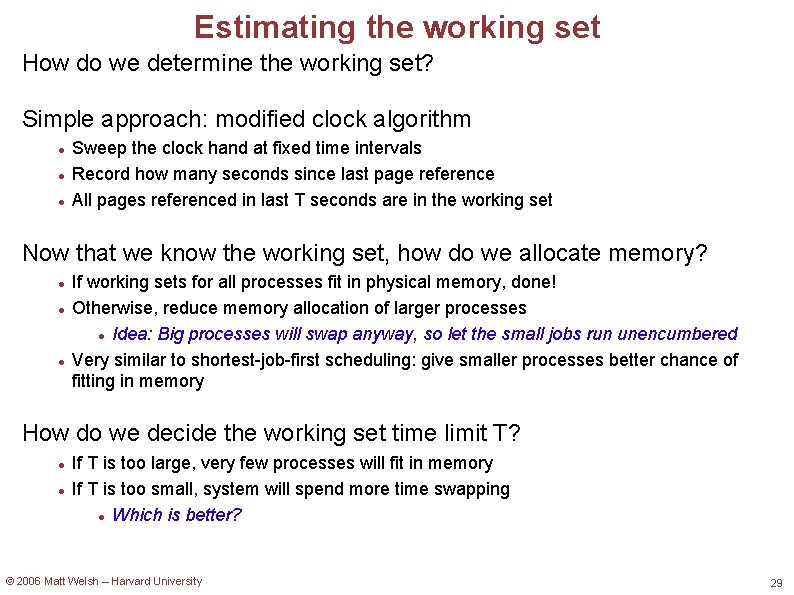 Estimating the working set

How do we determine the working set?

Simple approach: modified clock algorithm

- Sweep the clock hand at fixed time intervals
- Record how many seconds since last page reference
- All pages referenced in last T seconds are in the working set

Now that we know the working set, how do we allocate memory?

- If working sets for all processes fit in physical memory, done!
- Otherwise, reduce memory allocation of larger processes
  - Idea: Big processes will swap anyway, so let the small jobs run unencumbered
- Very similar to shortest-job-first scheduling: give smaller processes better chance of fitting in memory

How do we decide the working set time limit T?

- If T is too large, very few processes will fit in memory
- If T is too small, system will spend more time swapping
  - Which is better?

© 2006 Matt Welsh – Harvard University

29